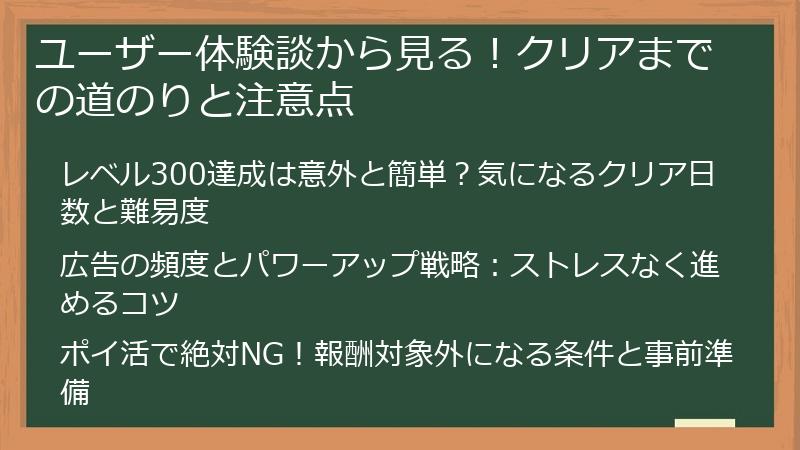 ユーザー体験談から見る！クリアまでの道のりと注意点

レベル300達成は意外と簡単？気になるクリア日数と難易度

広告の頻度とパワーアップ戦略：ストレスなく進めるコツ

ポイ活で絶対NG！報酬対象外になる条件と事前準備